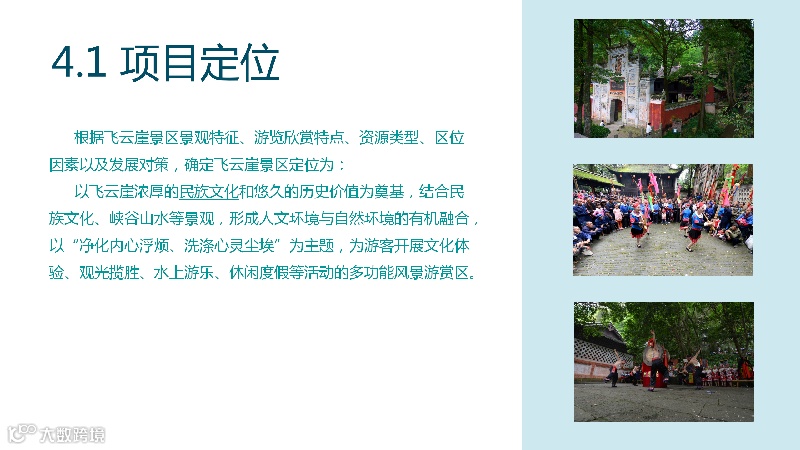 4.1 项目定位

根据飞云崖景区景观特征、游览欣赏特点、资源类型、区位因素以及发展对策，确定飞云崖景区定位为：

以飞云崖浓厚的民族文化和悠久的历史价值为奠基，结合民族文化、峡谷山水等景观，形成人文环境与自然环境的有机融合，以“净化内心浮烦、洗涤心灵尘埃”为主题，为游客开展文化体验、观光揽胜、水上游乐、休闲度假等活动的多功能风景游赏区。

大数跨境